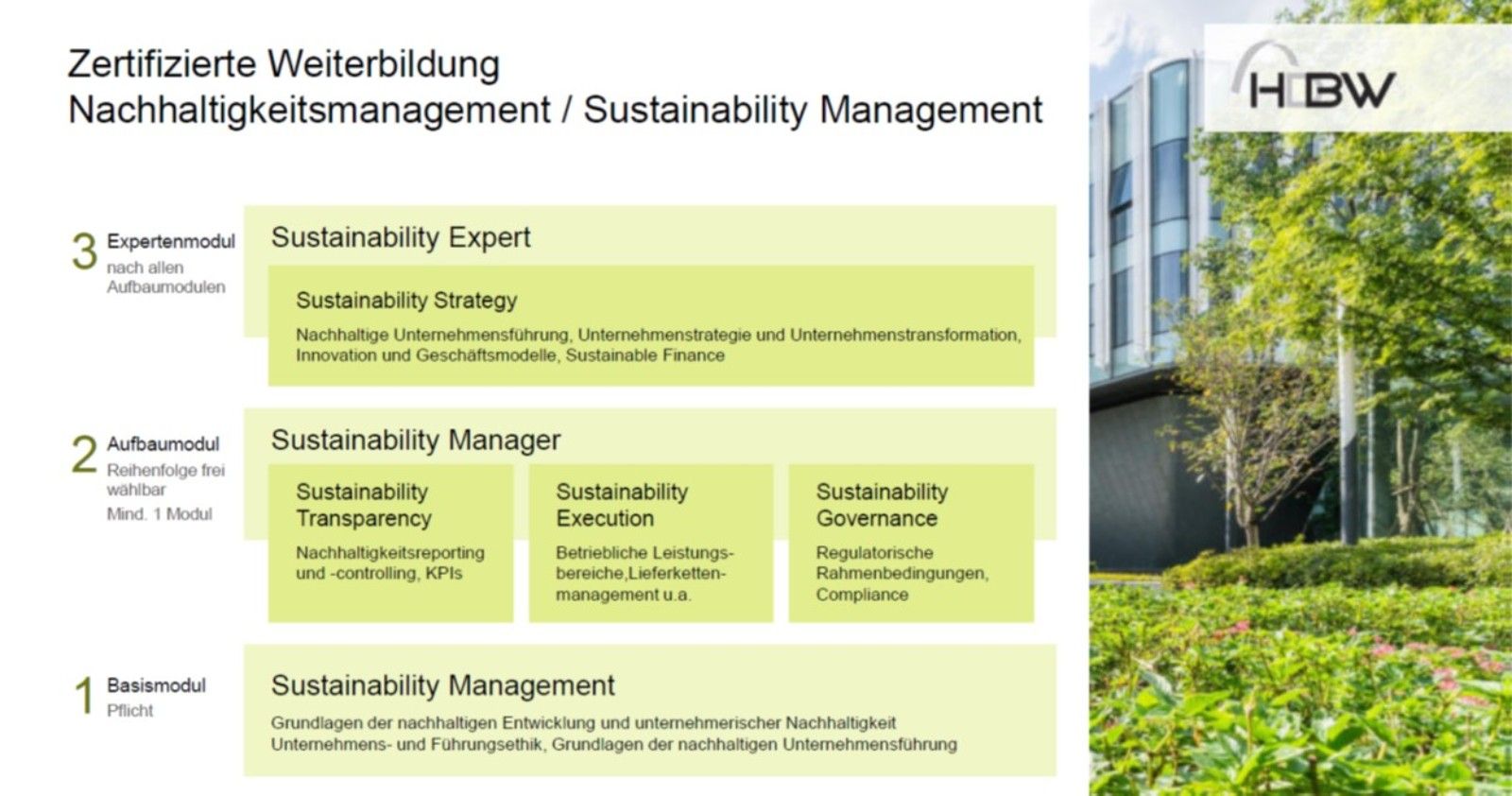 Zertifizierte Weiterbildung
Nachhaltigkeitsmanagement / Sustainability Management

HBW

3 Expertenmodul
nach allen Aufbaumodulen

Sustainability Expert

Sustainability Strategy

Nachhaltige Unternehmensführung, Unternehmenstrategie und Unternehmenstransformation, Innovation und Geschäftsmodelle, Sustainable Finance

2 Aufbaumodul
Reihenfolge frei wählbar
Mind. 1 Modul

Sustainability Manager

Sustainability Transparency

Nachhaltigkeitsreporting und -controlling, KPIs

Sustainability Execution

Betriebliche Leistungsbereiche,Lieferkettenmanagement u.a.

Sustainability Governance

Regulatorische Rahmenbedingungen, Compliance

1 Basismodul
Pflicht

Sustainability Management

Grundlagen der nachhaltigen Entwicklung und unternehmerischer Nachhaltigkeit
Unternehmens- und Führungsethik, Grundlagen der nachhaltigen Unternehmensführung